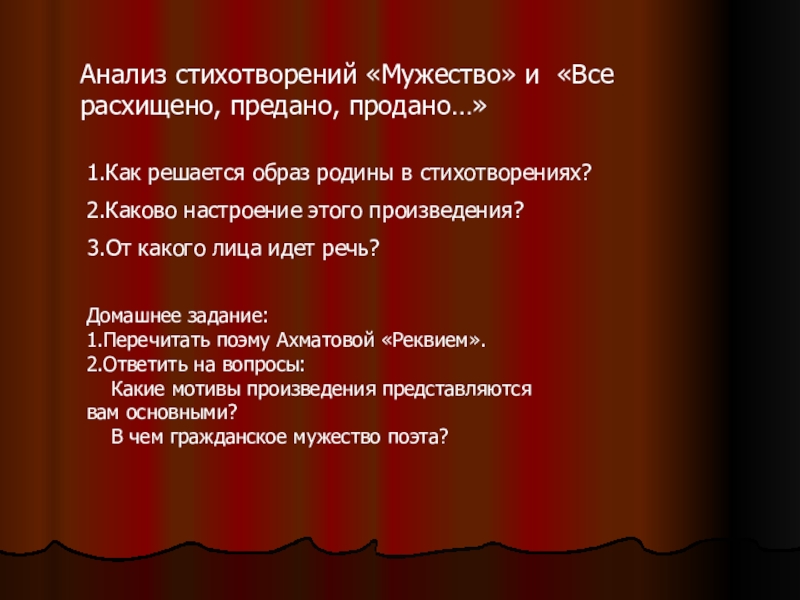 Анализ стихотворений «Мужество» и «Все расхищено, предано, продано…»

1.Как решается образ родины в стихотворениях?

2.Каково настроение этого произведения?

3.От какого лица идет речь?

Домашнее задание:
1.Перечитать поэму Ахматовой «Реквием».
2.Ответить на вопросы:
Какие мотивы произведения представляются вам основными?
В чем гражданское мужество поэта?